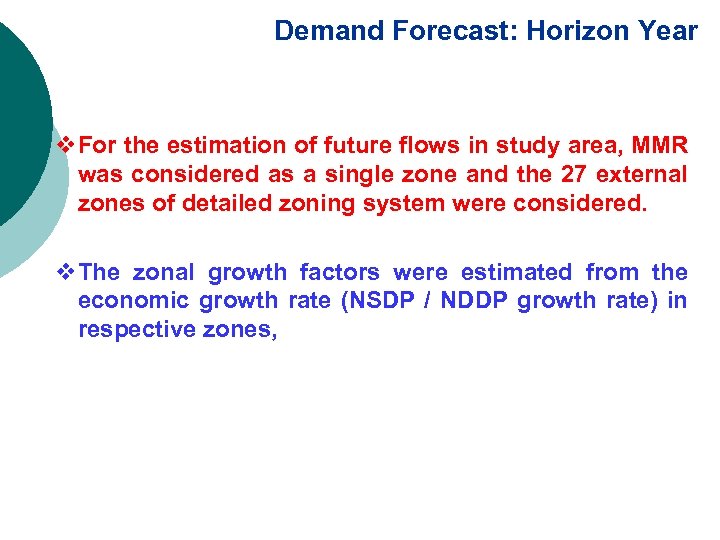 Demand Forecast: Horizon Year

❖ For the estimation of future flows in study area, MMR was considered as a single zone and the 27 external zones of detailed zoning system were considered.

❖ The zonal growth factors were estimated from the economic growth rate (NSDP / NDDP growth rate) in respective zones,